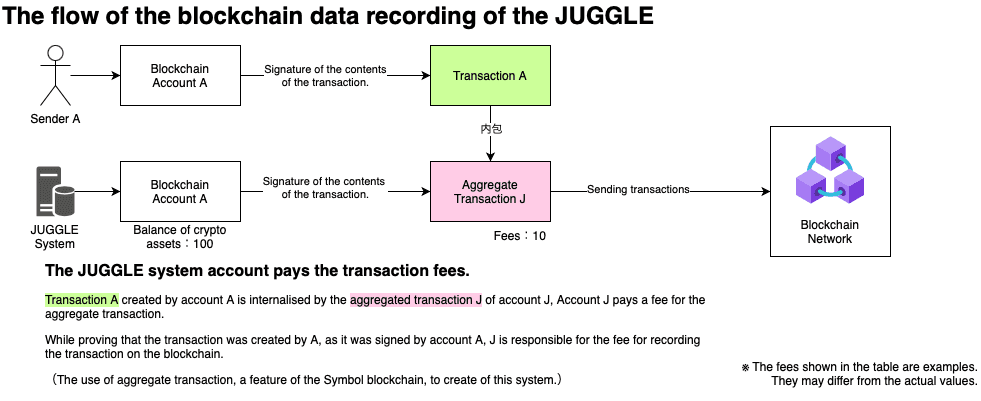 The flow of the blockchain data recording of the JUGGLE

Sender A

Blockchain Account A

Signature of the contents of the transaction.

Transaction A

内包

JUGGLE System

Blockchain Account A

Balance of crypto assets：100

Signature of the contents of the transaction.

Aggregate Transaction J

Fees：10

Sending transactions

Blockchain Network

The JUGGLE system account pays the transaction fees.

Transaction A created by account A is internalised by the aggregated transaction J of account J, Account J pays a fee for the aggregate transaction.

While proving that the transaction was created by A, as it was signed by account A, J is responsible for the fee for recording the transaction on the blockchain.

（The use of aggregate transaction, a feature of the Symbol blockchain, to create of this system.）

※ The fees shown in the table are examples. They may differ from the actual values.